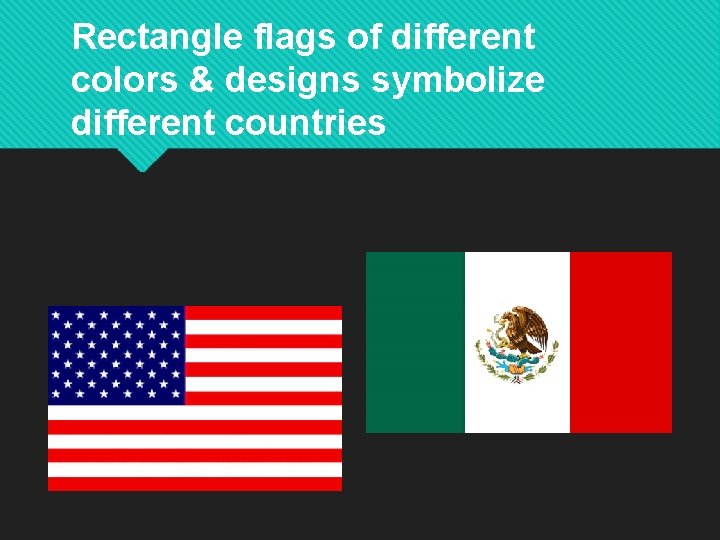 Rectangle flags of different colors & designs symbolize different countries